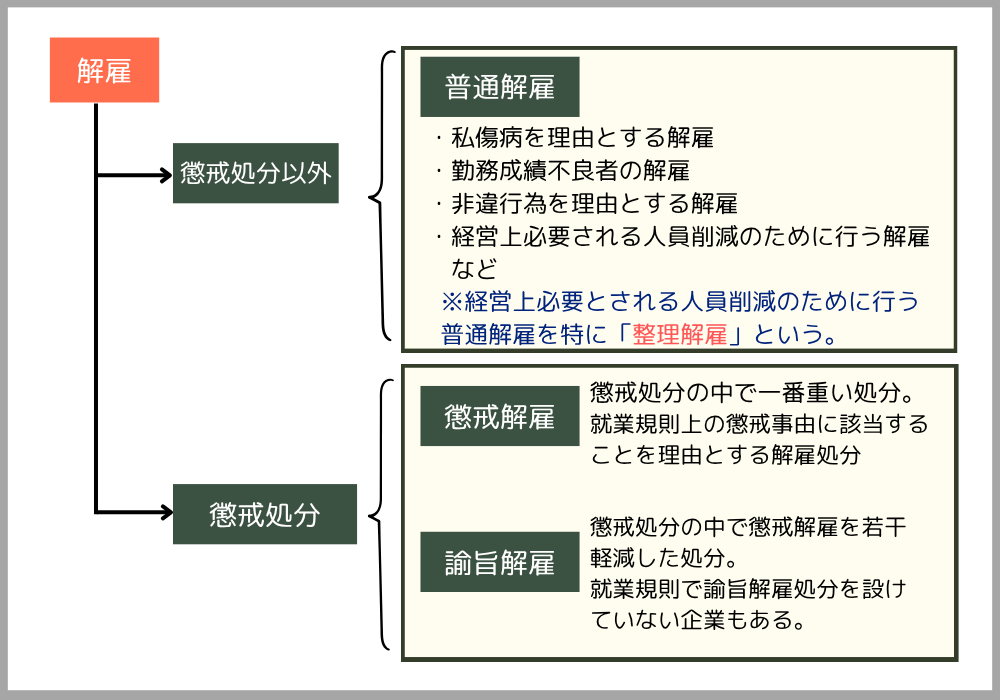 解雇

懲戒処分以外

普通解雇

・私傷病を理由とする解雇
・勤務成績不良者の解雇
・非違行為を理由とする解雇
・経営上必要される人員削減のために行う解雇など

※経営上必要とされる人員削減のために行う普通解雇を特に「整理解雇」という。

懲戒処分

懲戒解雇

懲戒処分の中で一番重い処分。就業規則上の懲戒事由に該当することを理由とする解雇処分

諭旨解雇

懲戒処分の中で懲戒解雇を若干軽減した処分。就業規則で諭旨解雇処分を設けていない企業もある。